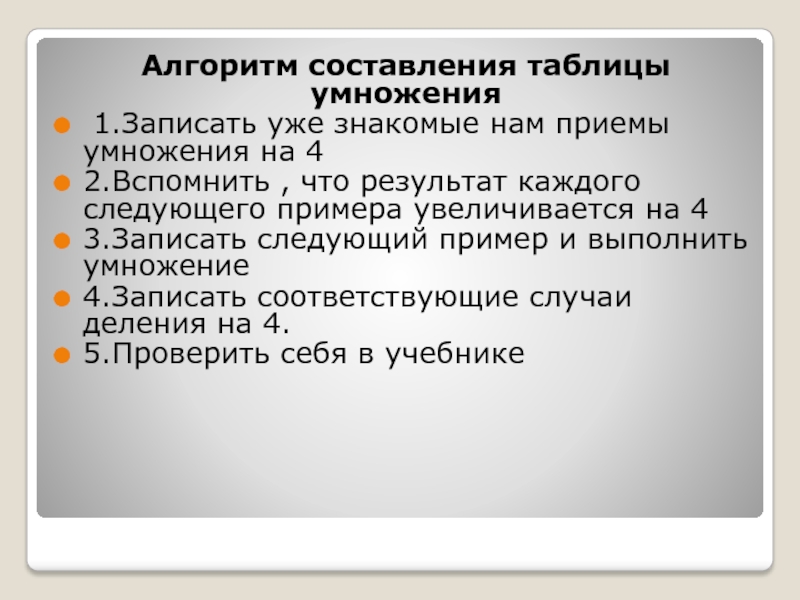 Алгоритм составления таблицы умножения

1.Записать уже знакомые нам приемы умножения на 4

2.Вспомнить , что результат каждого следующего примера увеличивается на 4

3.Записать следующий пример и выполнить умножение

4.Записать соответствующие случаи деления на 4.

5.Проверить себя в учебнике